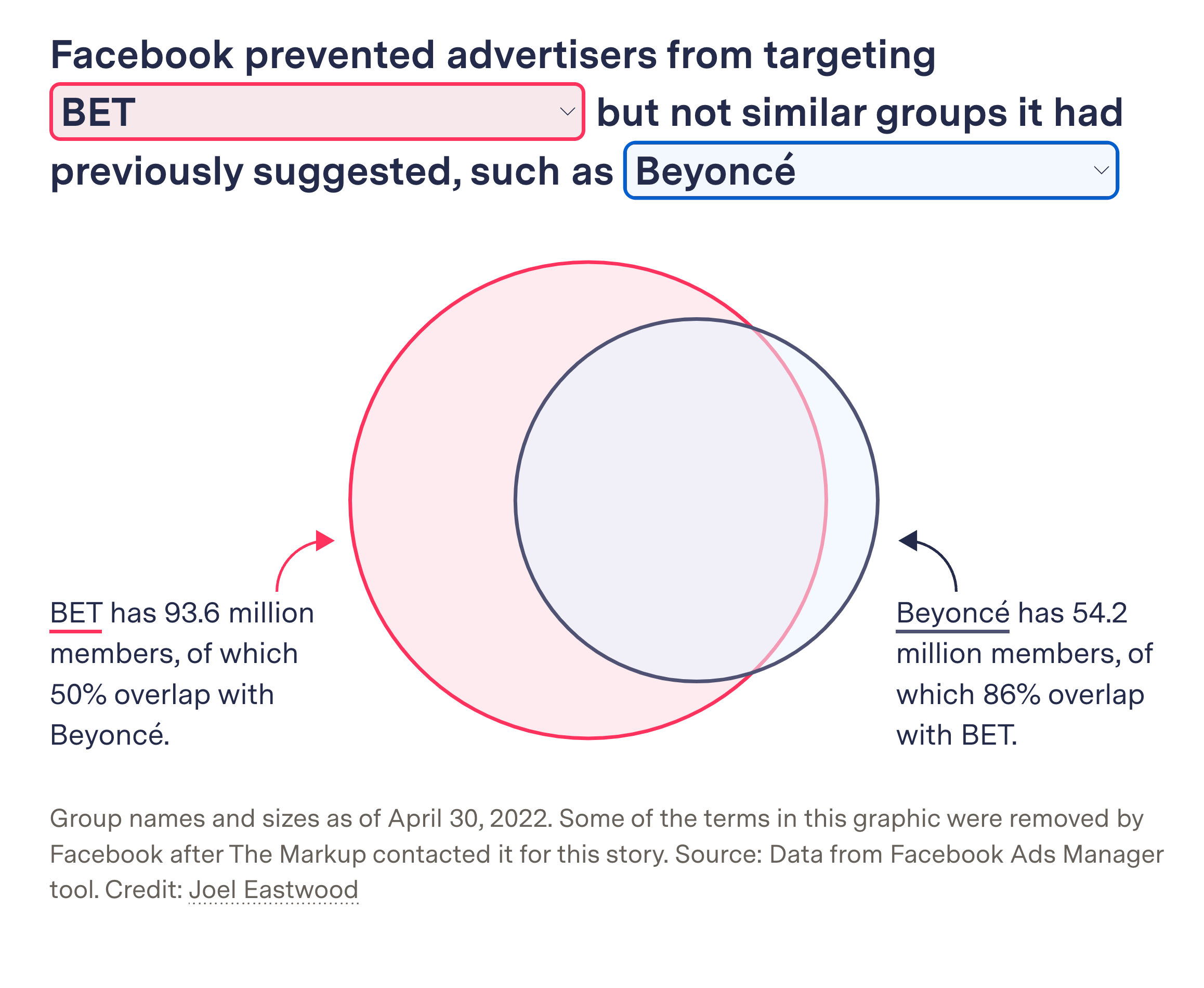 Facebook prevented advertisers from targeting BET but not similar groups it had previously suggested, such as Beyoncé

BET has 93.6 million members, of which 50% overlap with Beyoncé.

Beyoncé has 54.2 million members, of which 86% overlap with BET.

Group names and sizes as of April 30, 2022. Some of the terms in this graphic were removed by Facebook after The Markup contacted it for this story. Source: Data from Facebook Ads Manager tool. Credit: Joel Eastwood